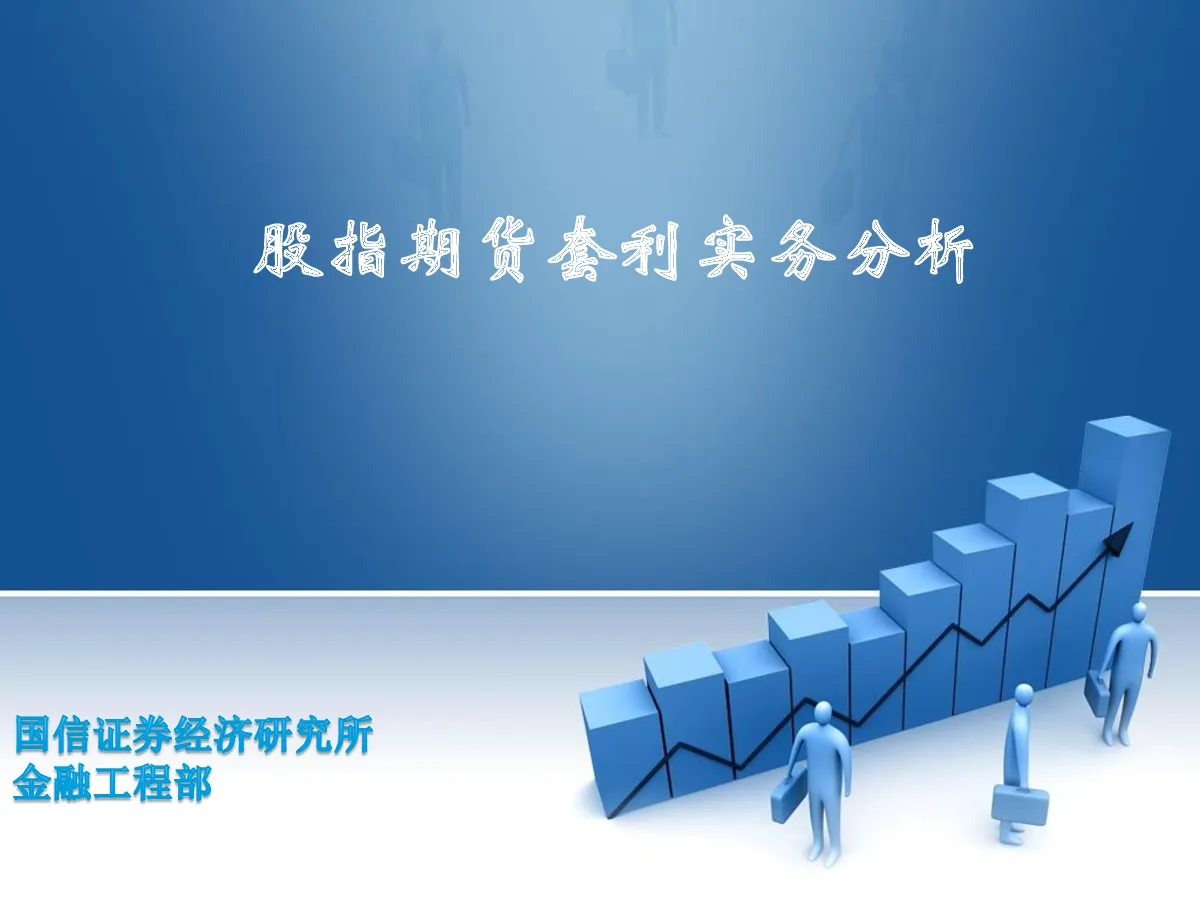 股指期货套利实务分析

国信证券经济研究所
金融工程部